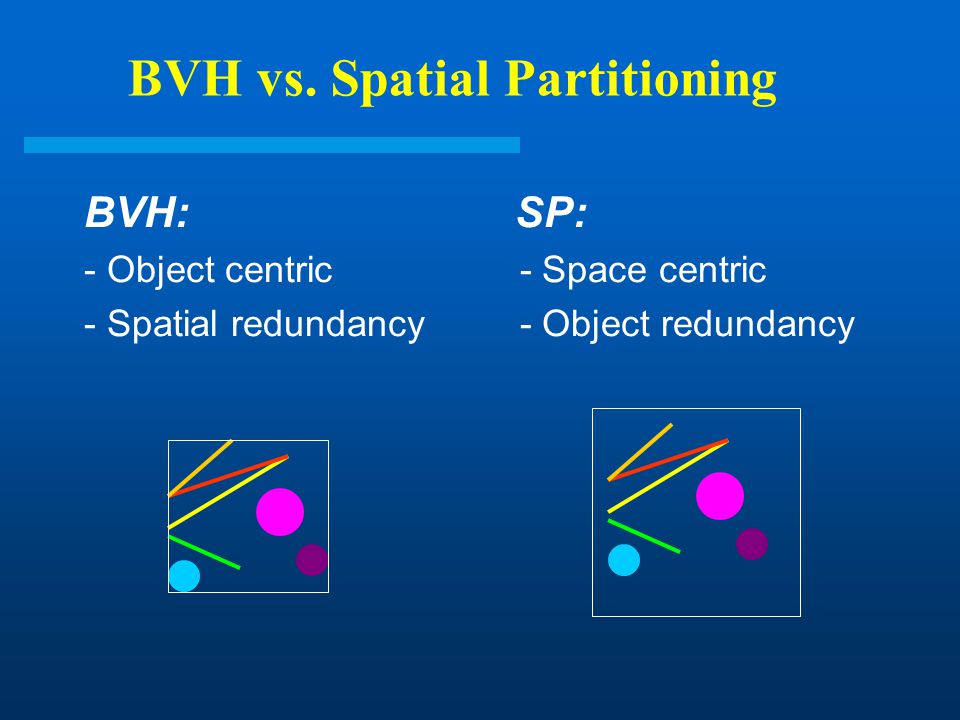 BVH vs. Spatial Partitioning

BVH:
- Object centric
- Spatial redundancy

SP:
- Space centric
- Object redundancy